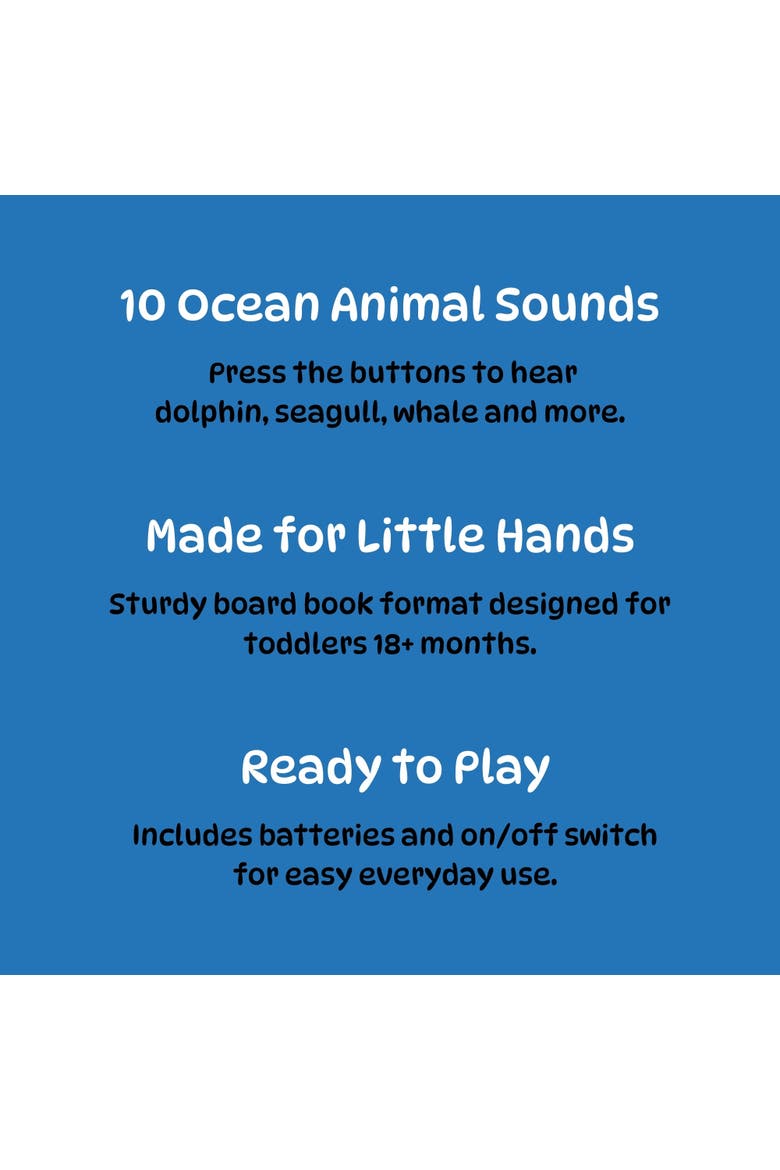 10 Ocean Animal Sounds

Press the buttons to hear dolphin, seagull, whale and more.

Made for Little Hands

Sturdy board book format designed for toddlers 18+ months.

Ready to Play

Includes batteries and on/off switch for easy everyday use.